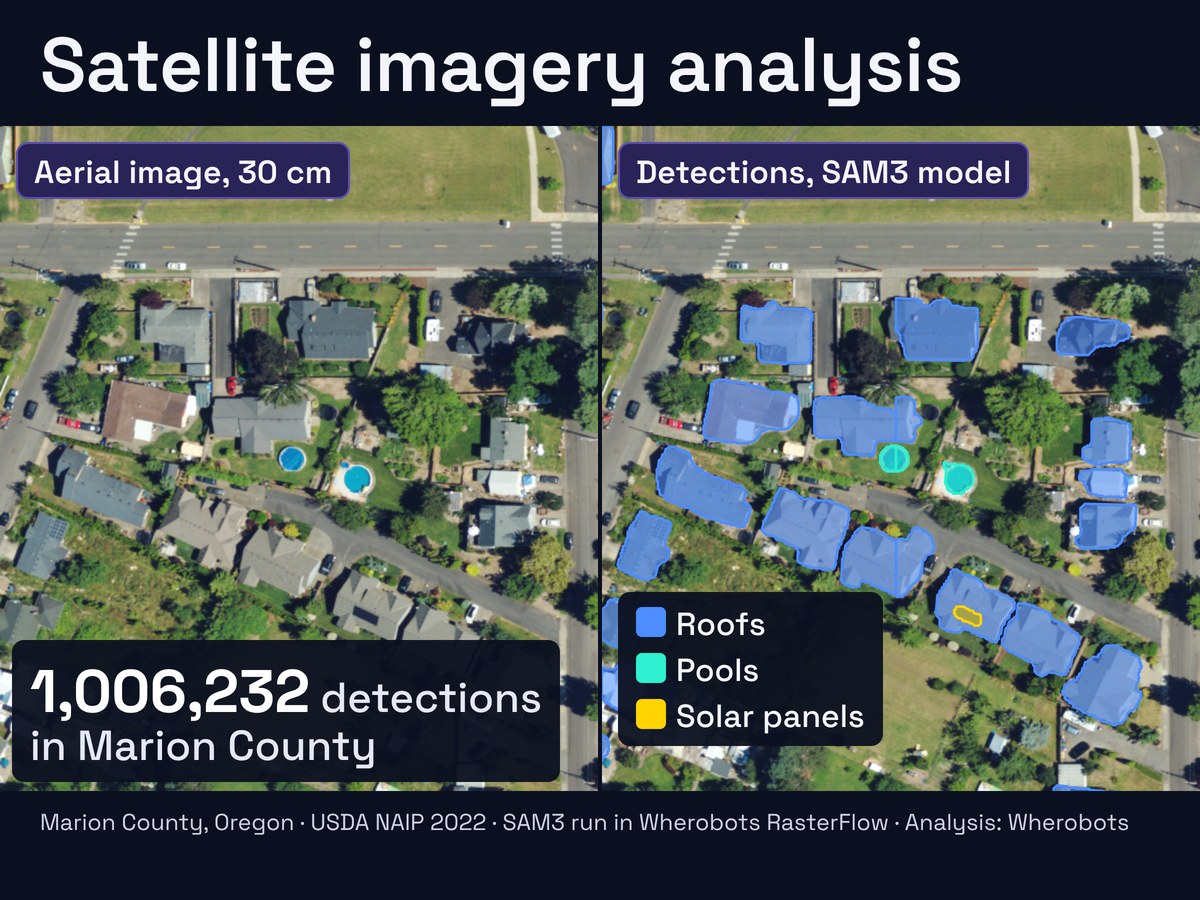 Satellite imagery analysis

Aerial image, 30 cm

1,006,232 detections in Marion County

Detections, SAM3 model

Roofs
Pools
Solar panels

Marion County, Oregon · USDA NAIP 2022 · SAM3 run in Wherobots RasterFlow · Analysis: Wherobots